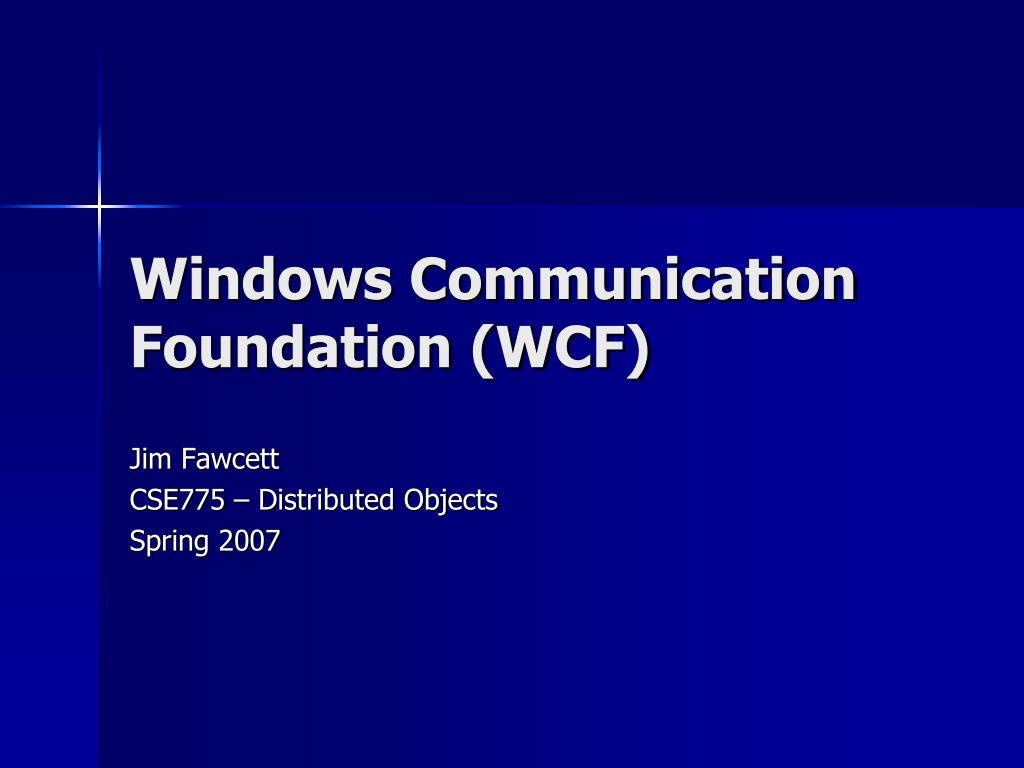 Windows Communication Foundation (WCF)

Jim Fawcett
CSE775 – Distributed Objects
Spring 2007